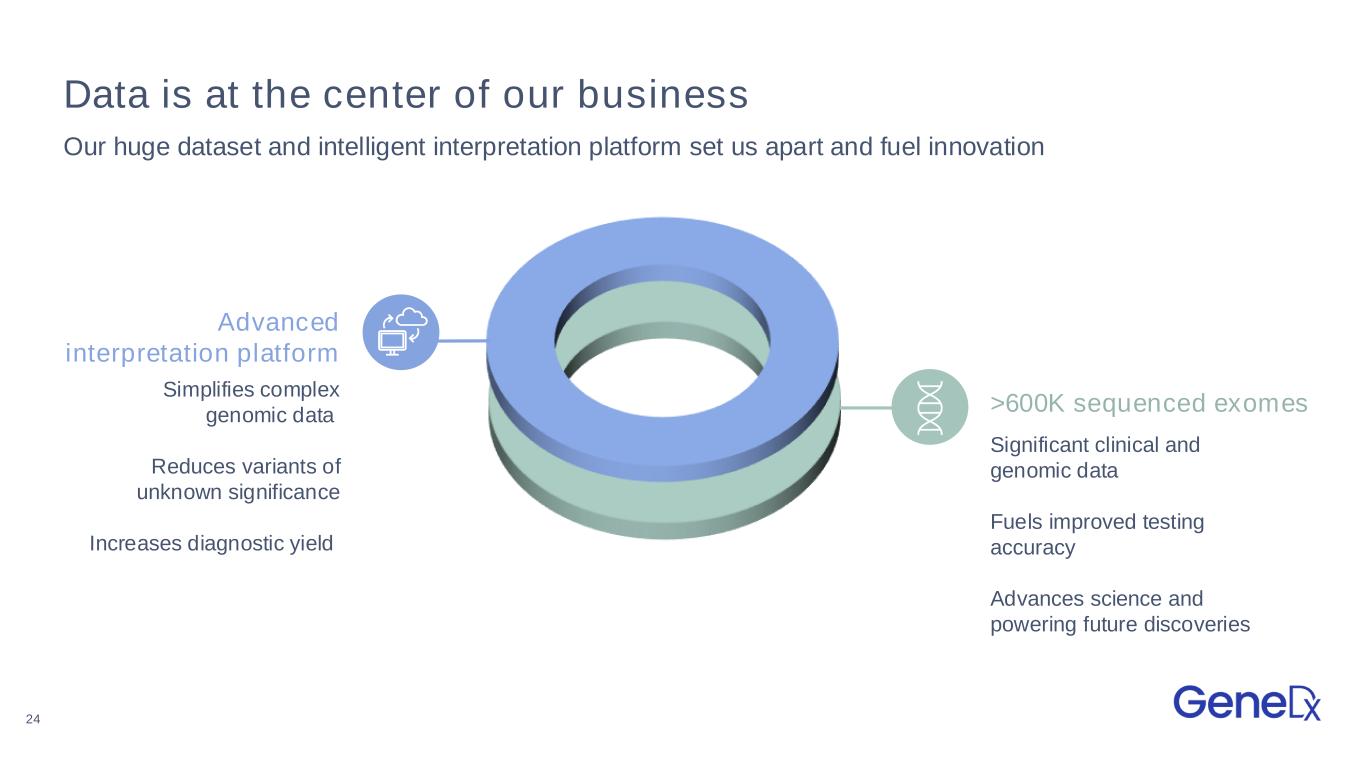 Data is at the center of our business

Our huge dataset and intelligent interpretation platform set us apart and fuel innovation

Advanced interpretation platform

Simplifies complex genomic data

Reduces variants of unknown significance

Increases diagnostic yield

>600K sequenced exomes

Significant clinical and genomic data

Fuels improved testing accuracy

Advances science and powering future discoveries

24

GeneDx